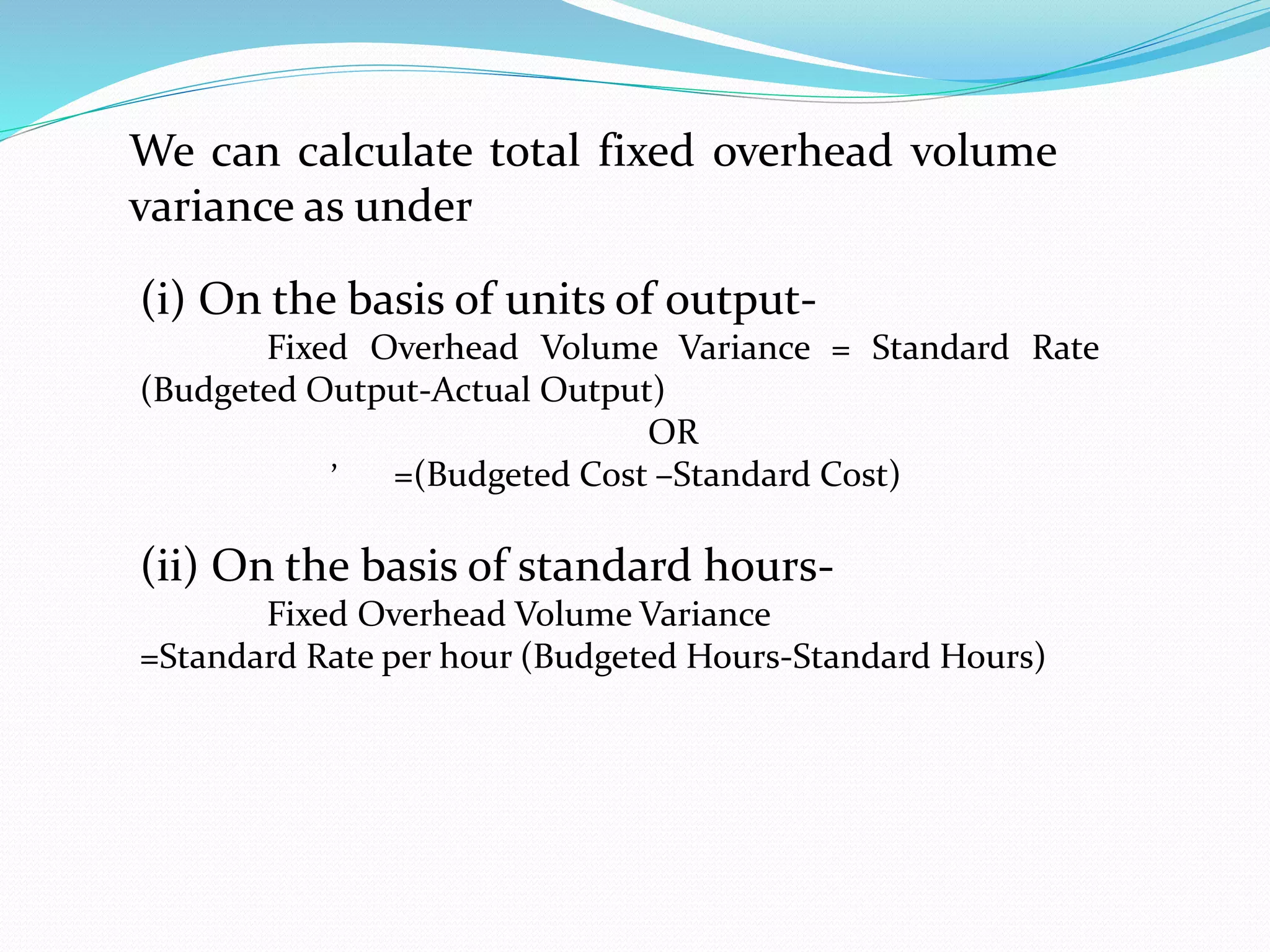 We can calculate total fixed overhead volume variance as under

(i) On the basis of units of output-

Fixed Overhead Volume Variance = Standard Rate (Budgeted Output-Actual Output)

OR

’ =(Budgeted Cost –Standard Cost)

(ii) On the basis of standard hours-

Fixed Overhead Volume Variance =Standard Rate per hour (Budgeted Hours-Standard Hours)